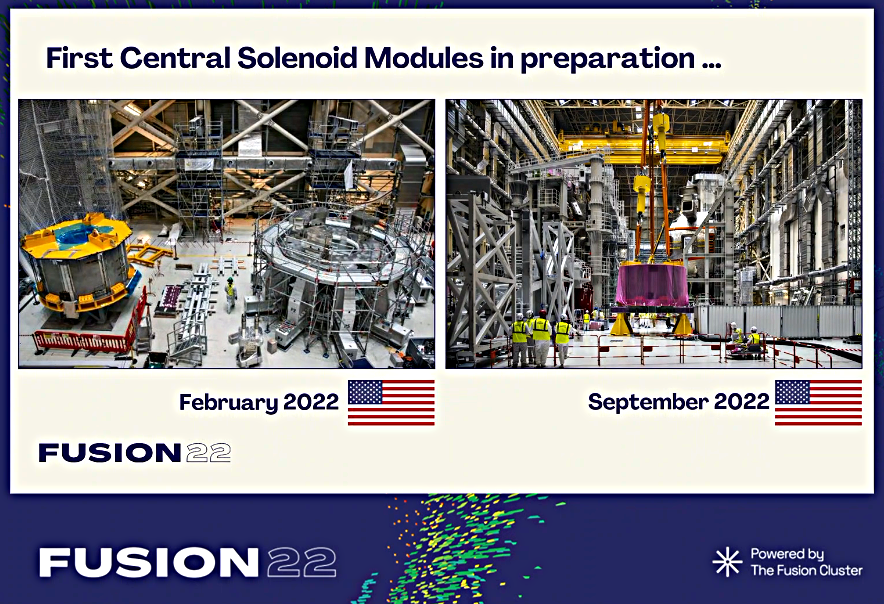 First Central Solenoid Modules in preparation ...

February 2022

September 2022

FUSION22

FUSION22

Powered by The Fusion Cluster